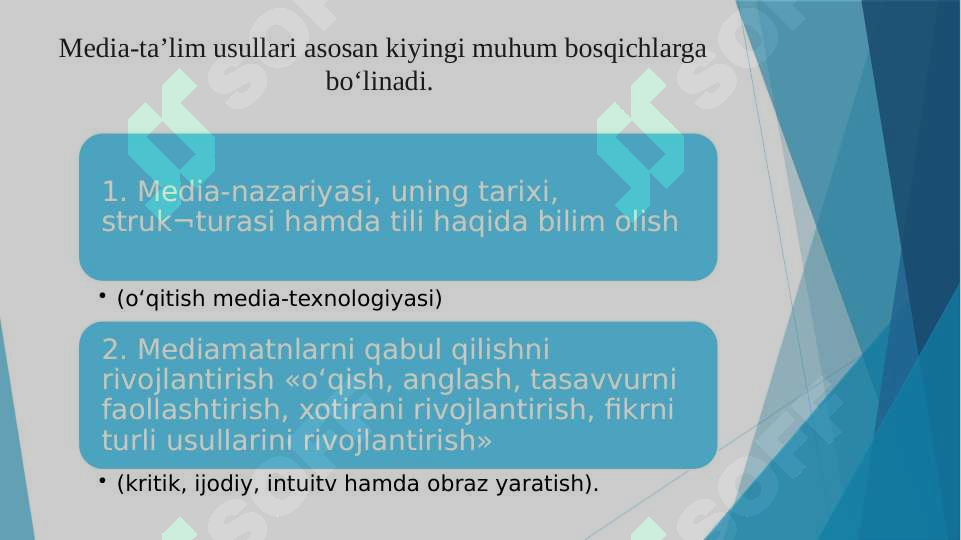 Media-ta’lim usullari asosan kiyingi muhum bosqichlarga bo‘linadi.

1. Media-nazariyasi, uning tarixi, struk¬turasi hamda tili haqida bilim olish

• (o‘qitish media-texnologiyasi)

2. Mediamatnlarni qabul qilishni rivojlantirish «o‘qish, anglash, tasavvurni faollashtirish, xotirani rivojlantirish, fikrni turli usullarini rivojlantirish»

• (kritik, ijodiy, intuitv hamda obraz yaratish).